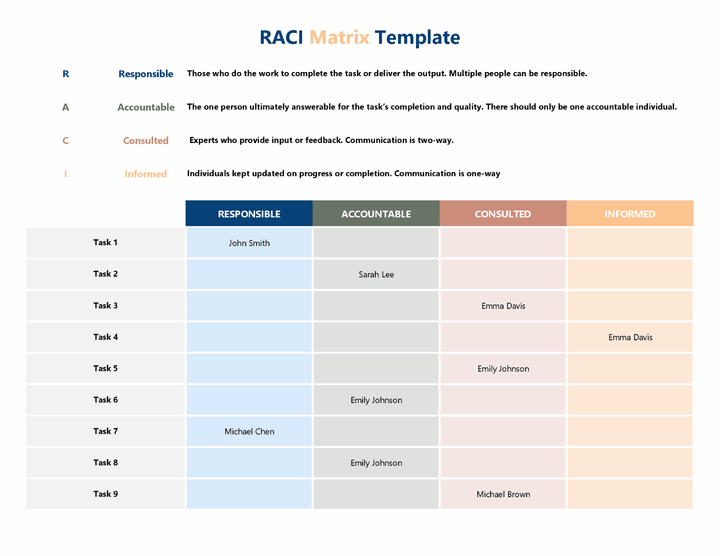 RACI Matrix Template

R Responsible Those who do the work to complete the task or deliver the output. Multiple people can be responsible.

A Accountable The one person ultimately answerable for the task's completion and quality. There should only be one accountable individual.

C Consulted Experts who provide input or feedback. Communication is two-way.

I Informed Individuals kept updated on progress or completion. Communication is one-way

| | RESPONSIBLE | ACCOUNTABLE | CONSULTED | INFORMED |
|---|---|---|---|---|
| Task 1 | John Smith | | | |
| Task 2 | | Sarah Lee | | |
| Task 3 | | | Emma Davis | |
| Task 4 | | | | Emma Davis |
| Task 5 | | | Emily Johnson | |
| Task 6 | | Emily Johnson | | |
| Task 7 | Michael Chen | | | |
| Task 8 | | Emily Johnson | | |
| Task 9 | | | Michael Brown | |